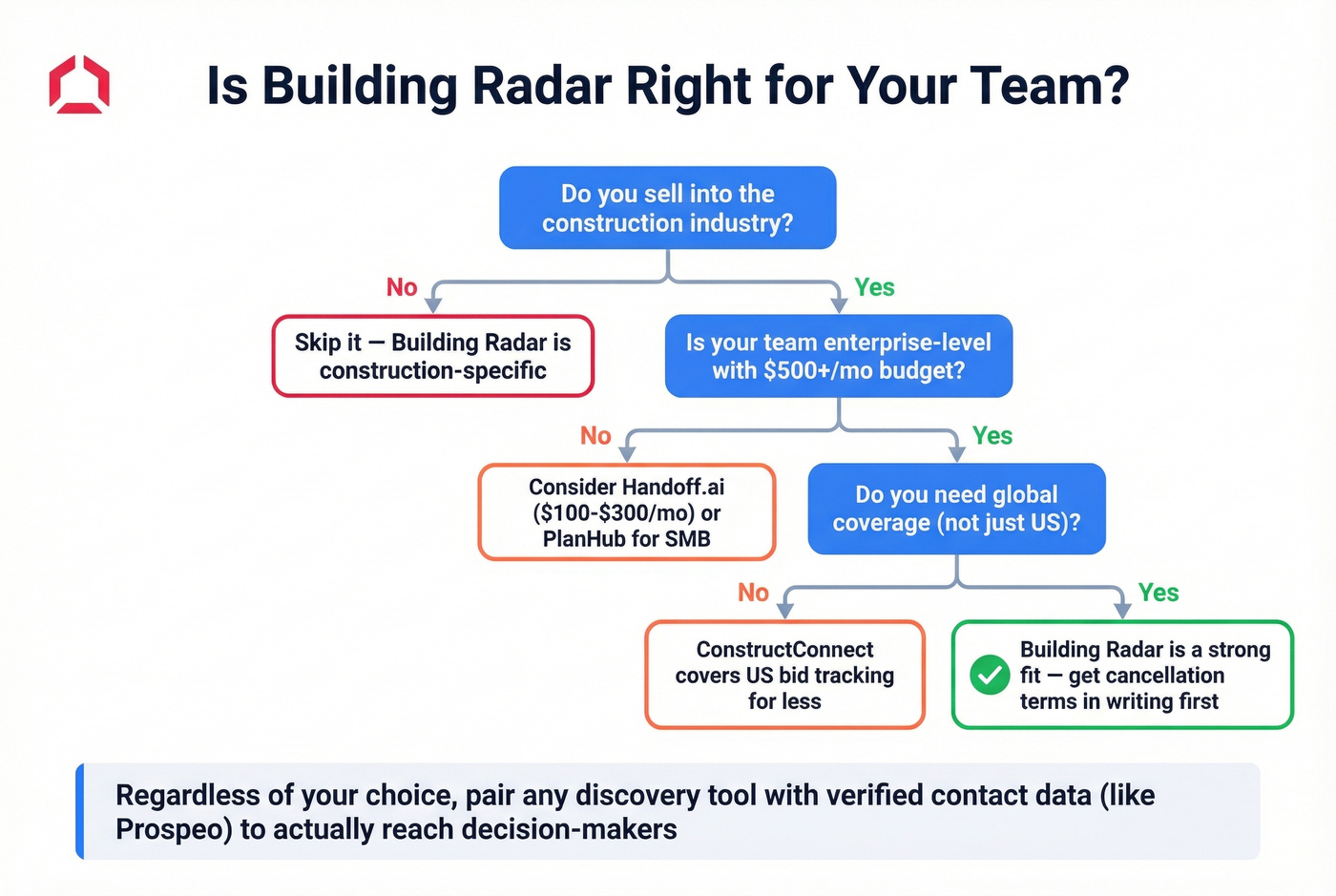 Is Building Radar Right for Your Team?

Do you sell into the construction industry?

No

Yes

Skip it — Building Radar is construction-specific

Is your team enterprise-level with $500+/mo budget?

No

Yes

Consider Handoff.ai ($100-$300/mo) or PlanHub for SMB

Do you need global coverage (not just US)?

No

Yes

ConstructConnect covers US bid tracking for less

Building Radar is a strong fit — get cancellation terms in writing first

Regardless of your choice, pair any discovery tool with verified contact data (like Prospeo) to actually reach decision-makers